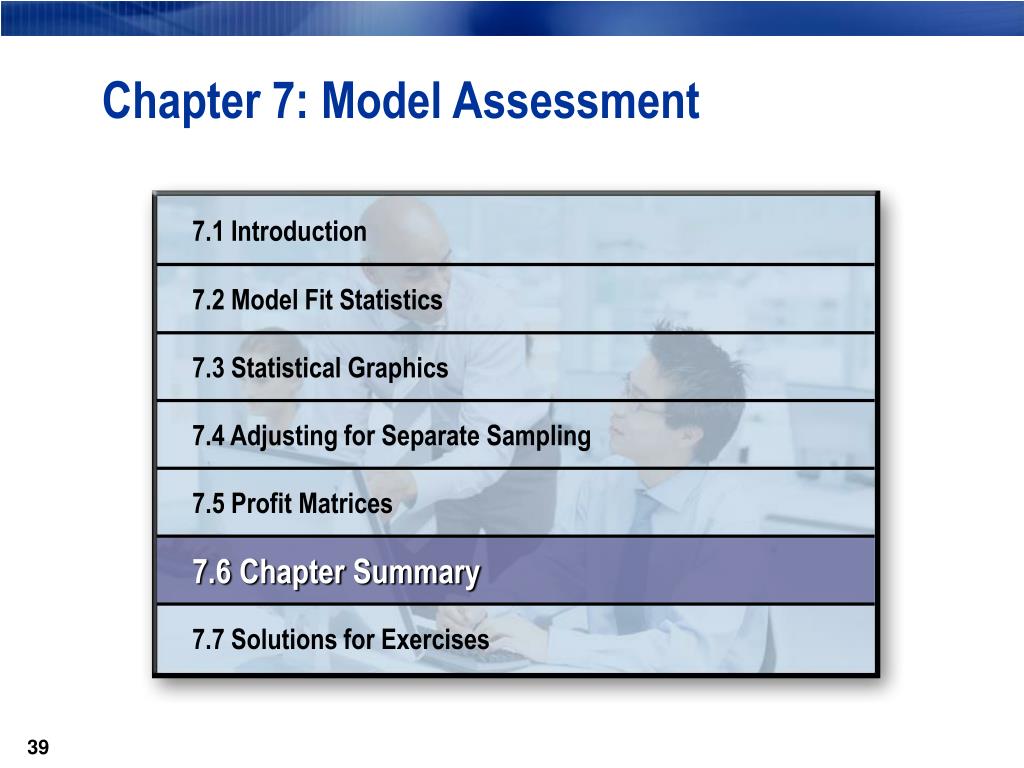 Chapter 7: Model Assessment

7.1 Introduction

7.2 Model Fit Statistics

7.3 Statistical Graphics

7.4 Adjusting for Separate Sampling

7.5 Profit Matrices

7.6 Chapter Summary

7.7 Solutions for Exercises

39